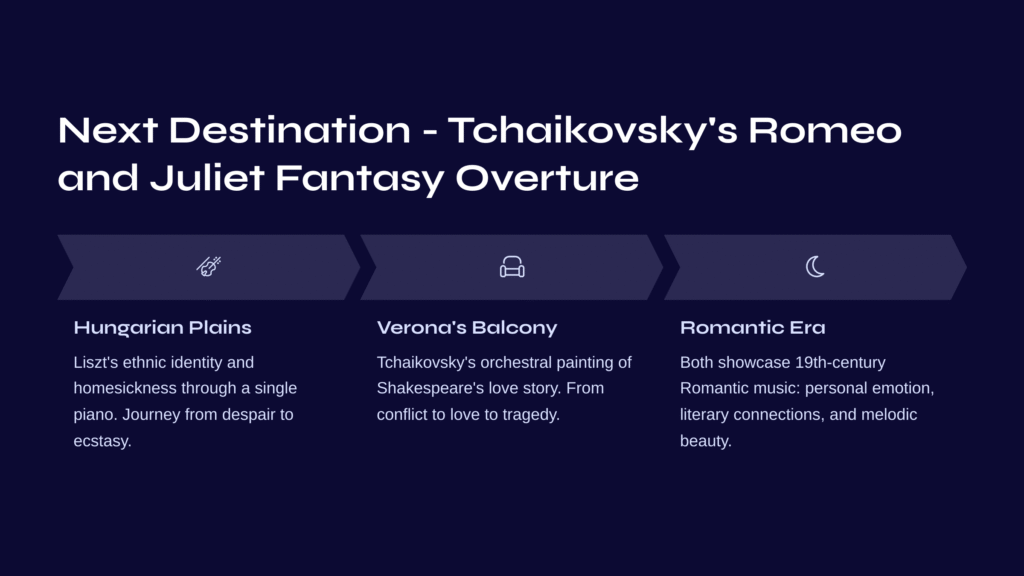 Next Destination - Tchaikovsky's Romeo and Juliet Fantasy Overture

Hungarian Plains

Liszt's ethnic identity and homesickness through a single piano. Journey from despair to ecstasy.

Verona's Balcony

Tchaikovsky's orchestral painting of Shakespeare's love story. From conflict to love to tragedy.

Romantic Era

Both showcase 19th-century Romantic music: personal emotion, literary connections, and melodic beauty.